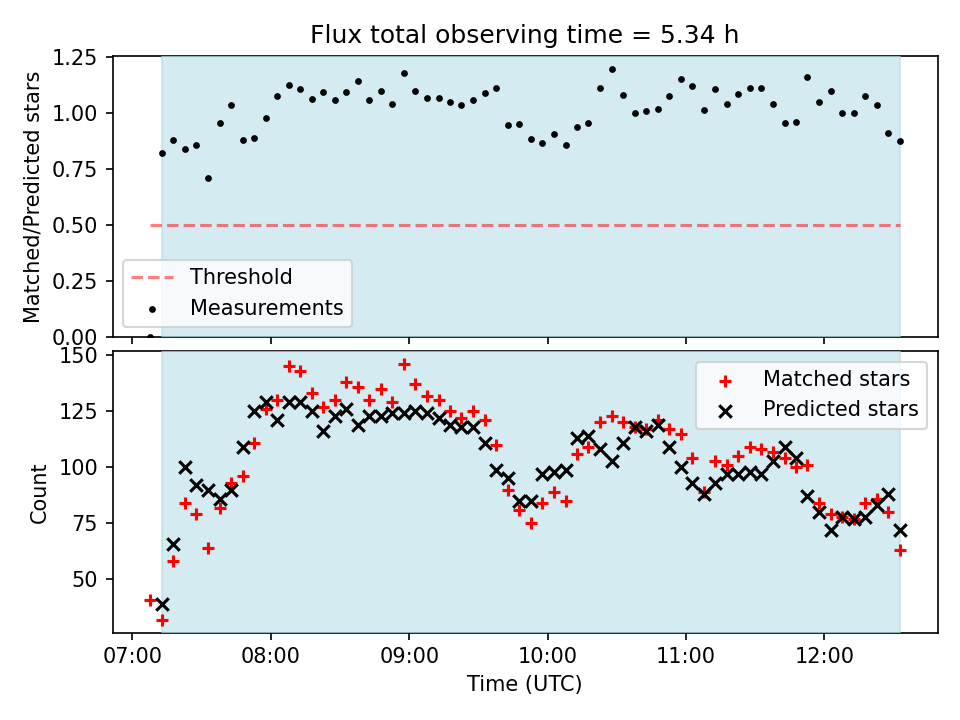 Flux total observing time = 5.34 h

Matched/Predicted stars

1.25
1.00
0.75
0.50
0.25
0.00

Threshold
Measurements

Count

150
125
100
75
50

Matched stars
Predicted stars

07:00 08:00 09:00 10:00 11:00 12:00

Time (UTC)